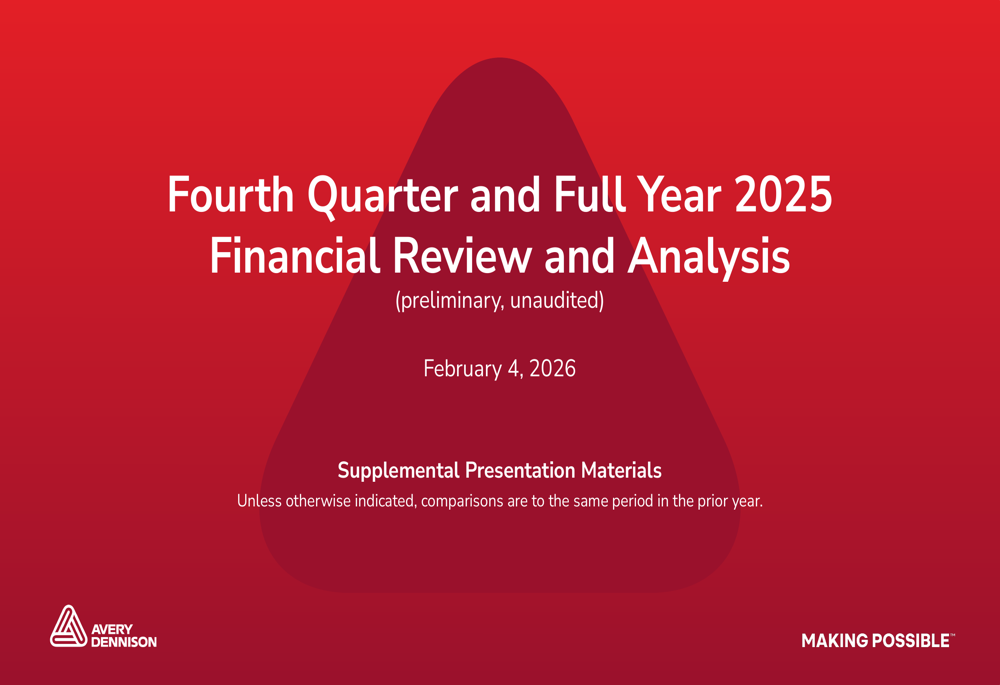 Fourth Quarter and Full Year 2025
Financial Review and Analysis
(preliminary, unaudited)

February 4, 2026

Supplemental Presentation Materials

Unless otherwise indicated, comparisons are to the same period in the prior year.

AVERY DENNISON

MAKING POSSIBLE™